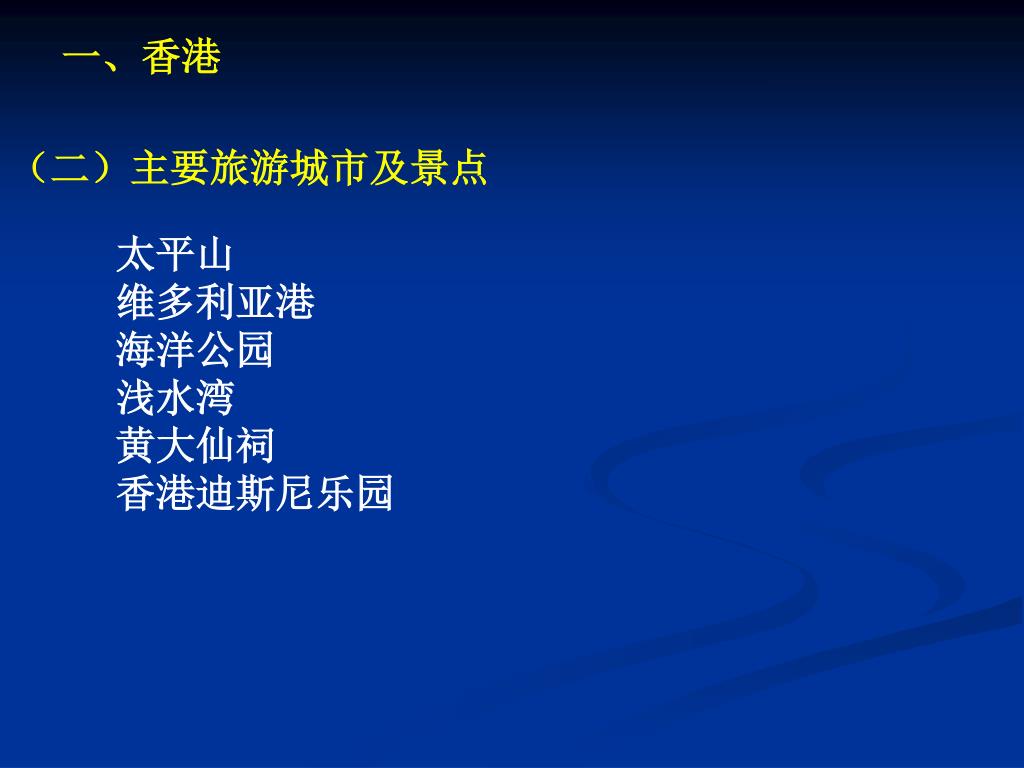 一、香港

（二）主要旅游城市及景点

太平山
维多利亚港
海洋公园
浅水湾
黄大仙祠
香港迪斯尼乐园